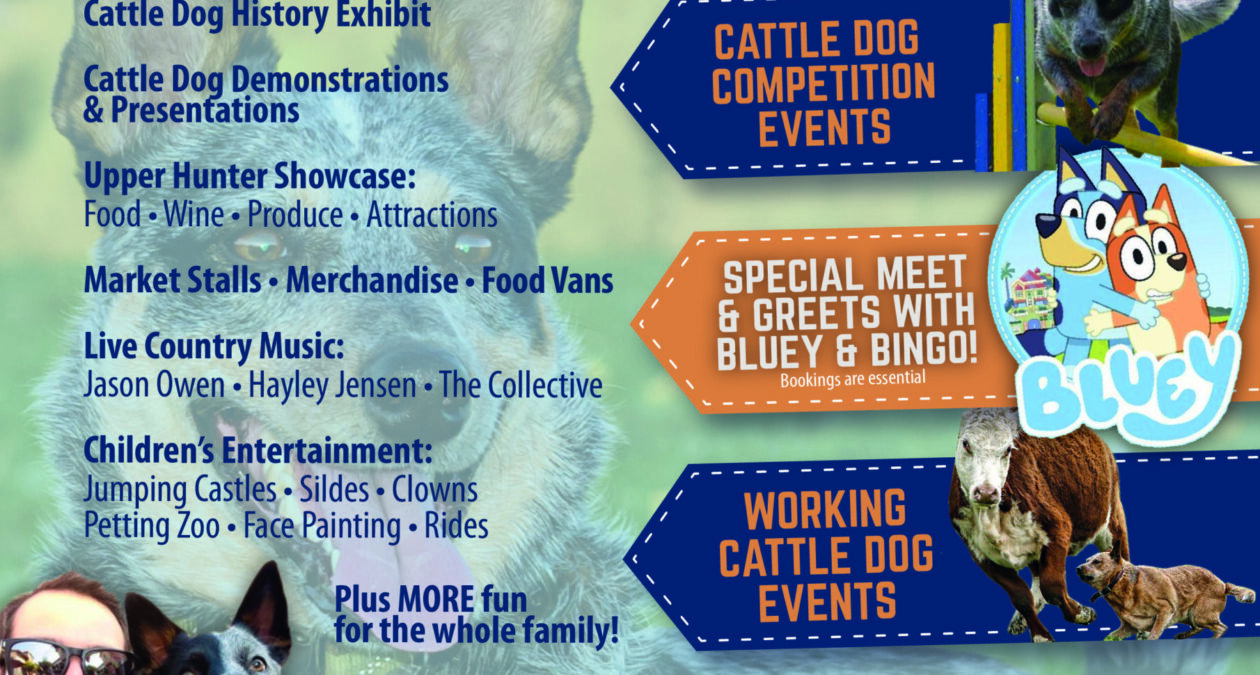 Cattle Dog History Exhibit

Cattle Dog Demonstrations & Presentations

Upper Hunter Showcase:
Food • Wine • Produce • Attractions

Market Stalls • Merchandise • Food Vans

Live Country Music:
Jason Owen • Hayley Jensen • The Collective

Children's Entertainment:
Jumping Castles • Sildes • Clowns
Petting Zoo • Face Painting • Rides

Plus MORE fun for the whole family!

CATTLE DOG COMPETITION EVENTS

SPECIAL MEET & GREETS WITH BLUEY & BINGO!
Bookings are essential

BLUEY

WORKING CATTLE DOG EVENTS